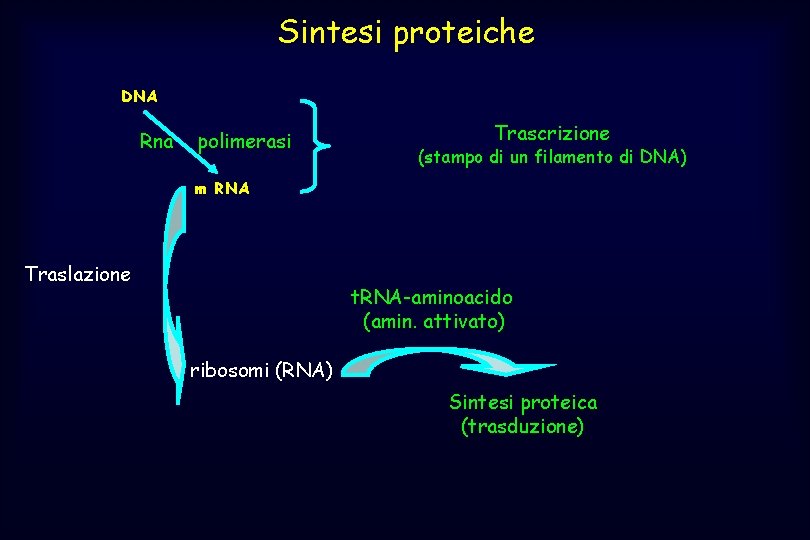 Sintesi proteiche

DNA

Rna polimerasi

m RNA

Trascrizione
(stampo di un filamento di DNA)

Traslazione

tRNA-aminoacido
(amin. attivato)

ribosomi (RNA)

Sintesi proteica
(trasduzione)